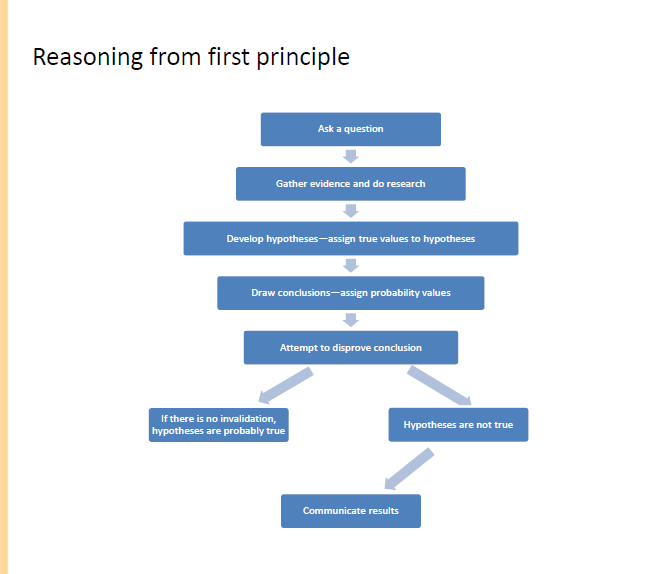 Reasoning from first principle

Ask a question

Gather evidence and do research

Develop hypotheses—assign true values to hypotheses

Draw conclusions—assign probability values

Attempt to disprove conclusion

If there is no invalidation, hypotheses are probably true

Hypotheses are not true

Communicate results